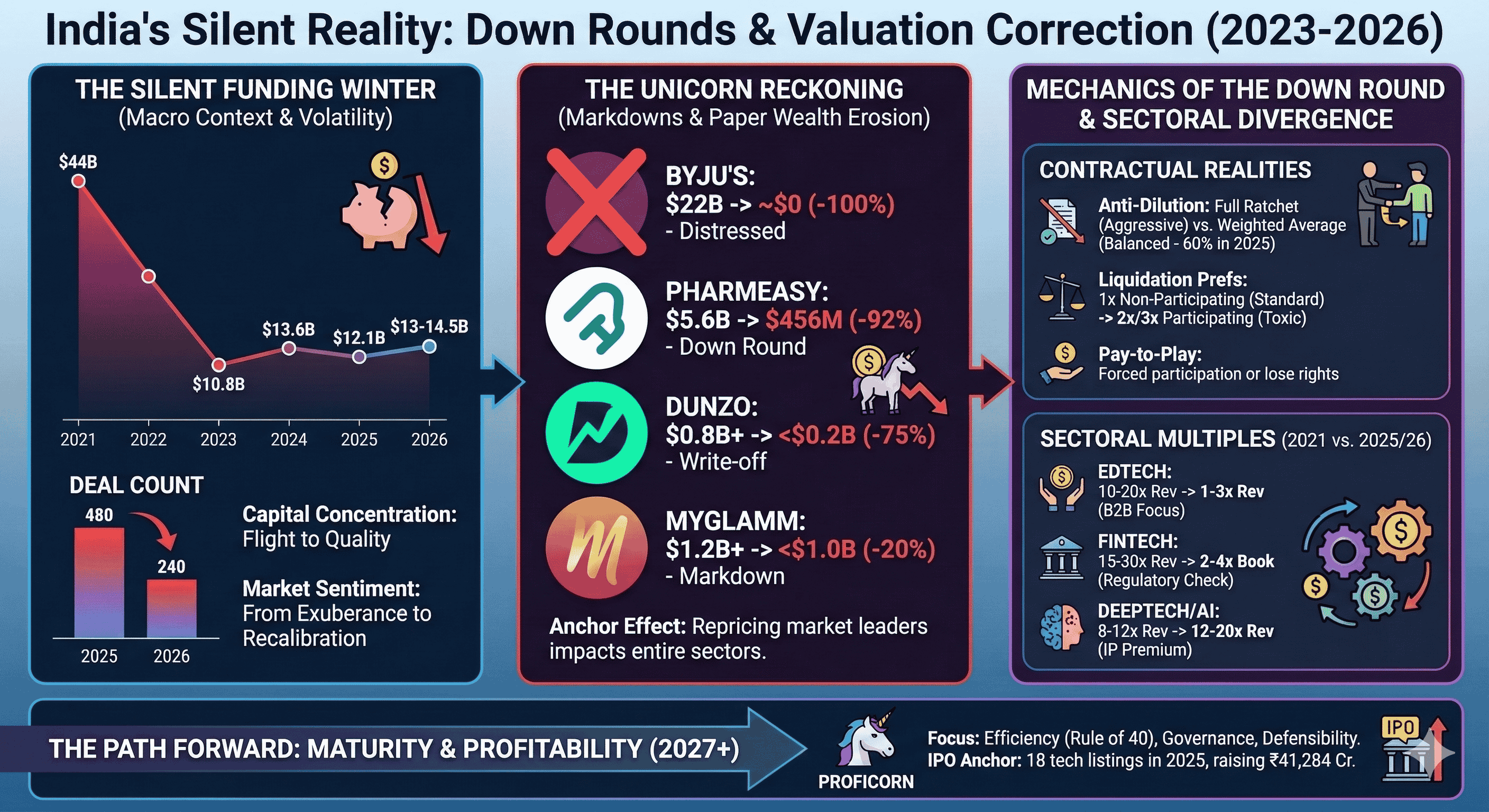 India's Silent Reality: Down Rounds & Valuation Correction (2023-2026)

THE SILENT FUNDING WINTER
(Macro Context & Volatility)

$44B
$10.8B
$13.6B
$12.1B
$13-14.5B
2021 2022 2023 2024 2025 2026

DEAL COUNT
480
240
2025 2026

Capital Concentration: Flight to Quality

Market Sentiment: From Exuberance to Recalibration

THE UNICORN RECKONING
(Markdowns & Paper Wealth Erosion)

BYJU'S:
$22B -> ~$0 (-100%)
- Distressed

PHARMEASY:
$5.6B -> $456M (-92%)
- Down Round

DUNZO:
$0.8B+ -> <$0.2B (-75%)
- Write-off

MYGLAMM:
$1.2B+ -> <$1.0B (-20%)
- Markdown

Anchor Effect: Repricing market leaders impacts entire sectors.

MECHANICS OF THE DOWN ROUND & SECTORAL DIVERGENCE

CONTRACTUAL REALITIES

Anti-Dilution: Full Ratchet (Aggressive) vs. Weighted Average (Balanced - 60% in 2025)

Liquidation Prefs: 1x Non-Participating (Standard) -> 2x/3x Participating (Toxic)

Pay-to-Play: Forced participation or lose rights

SECTORAL MULTIPLES (2021 vs. 2025/26)

EDTECH:
10-20x Rev -> 1-3x Rev
(B2B Focus)

FINTECH:
15-30x Rev -> 2-4x Book
(Regulatory Check)

DEEPTECH/AI:
8-12x Rev -> 12-20x Rev
(IP Premium)

THE PATH FORWARD: MATURITY & PROFITABILITY (2027+)

PROFICORN

Focus: Efficiency (Rule of 40), Governance, Defensibility.
IPO Anchor: 18 tech listings in 2025, raising ₹41,284 Cr.

IPO